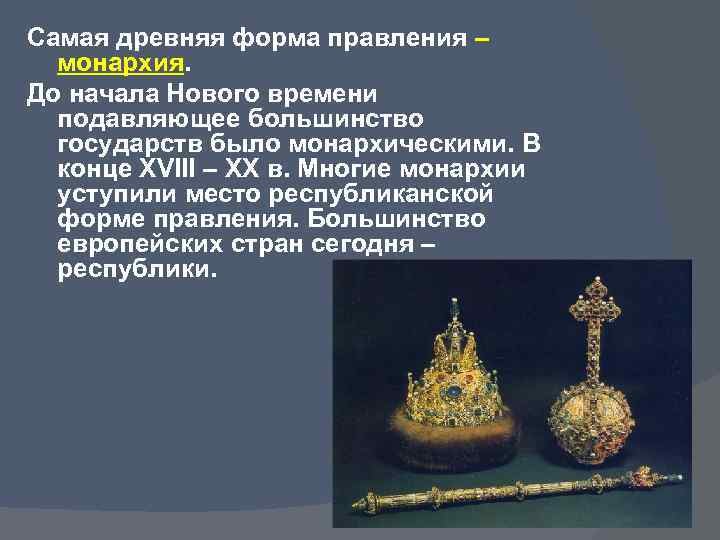 Самая древняя форма правления – монархия.

До начала Нового времени подавляющее большинство государств было монархическими. В конце XVIII – XX в. Многие монархии уступили место республиканской форме правления. Большинство европейских стран сегодня – республики.